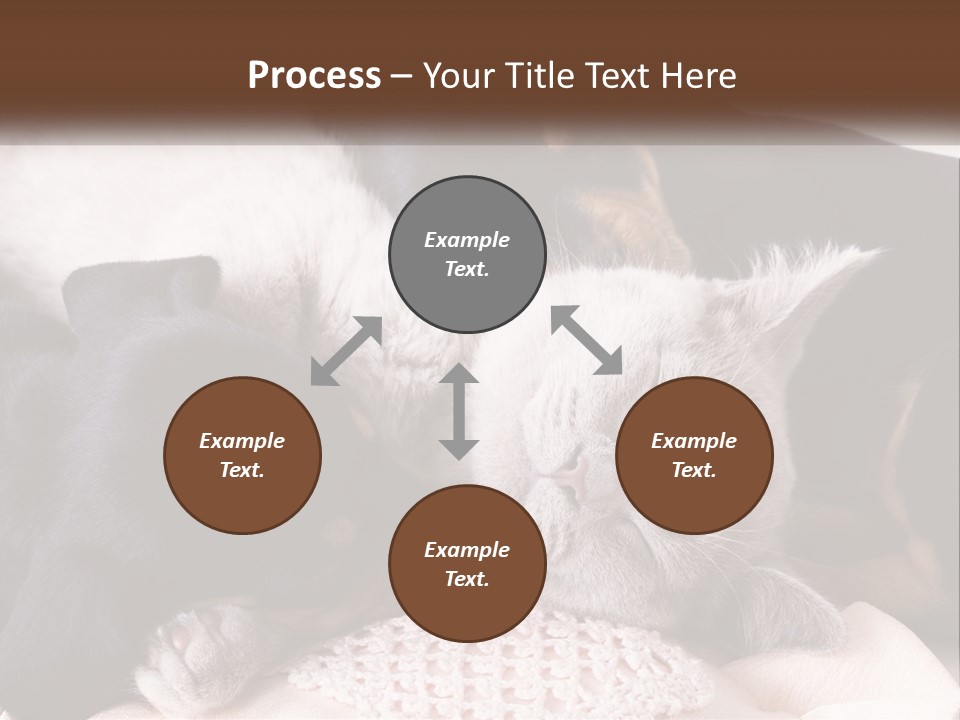 Process – Your Title Text Here

Example Text.

Example Text.

Example Text.

Example Text.